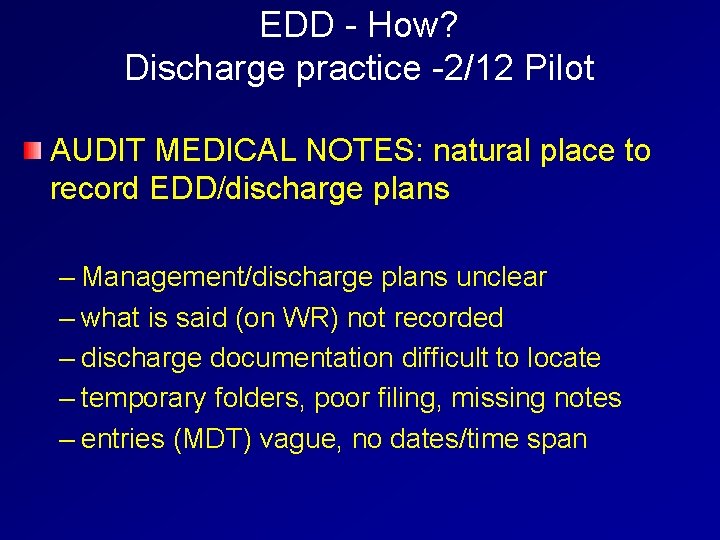 EDD - How?
Discharge practice -2/12 Pilot

AUDIT MEDICAL NOTES: natural place to record EDD/discharge plans

– Management/discharge plans unclear
– what is said (on WR) not recorded
– discharge documentation difficult to locate
– temporary folders, poor filing, missing notes
– entries (MDT) vague, no dates/time span